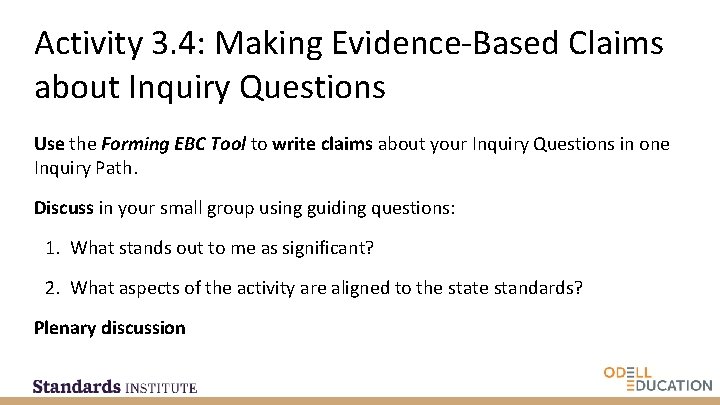 Activity 3.4: Making Evidence-Based Claims about Inquiry Questions

Use the Forming EBC Tool to write claims about your Inquiry Questions in one Inquiry Path.

Discuss in your small group using guiding questions:

1. What stands out to me as significant?
2. What aspects of the activity are aligned to the state standards?

Plenary discussion

Standards INSTITUTE

ODELL EDUCATION